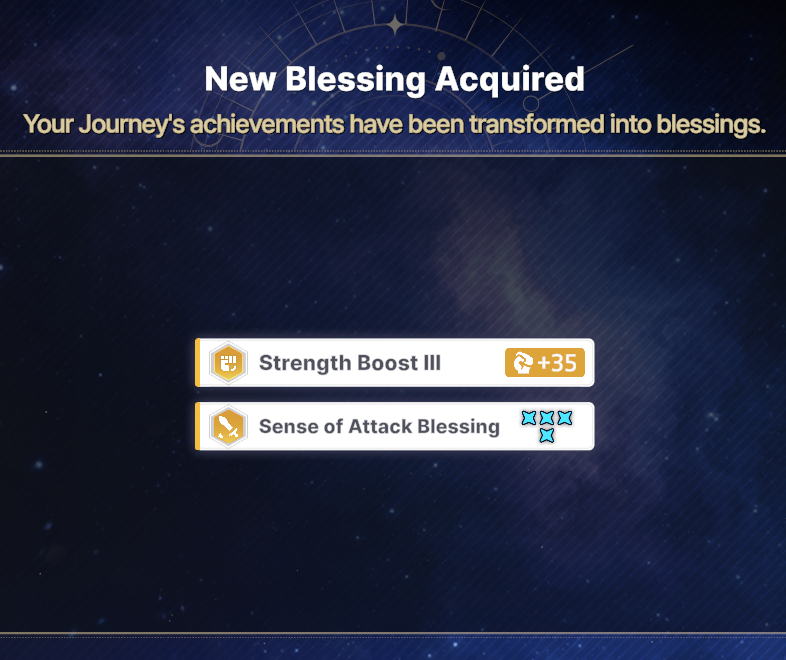 New Blessing Acquired

Your Journey's achievements have been transformed into blessings.

Strength Boost III +35

Sense of Attack Blessing